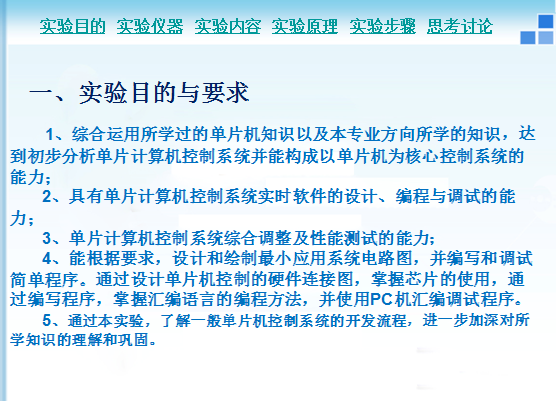 实验目的 实验仪器 实验内容 实验原理 实验步骤 思考讨论

一、实验目的与要求

1、综合运用所学过的单片机知识以及本专业方向所学的知识，达到初步分析单片计算机控制系统并能构成以单片机为核心控制系统的能力；

2、具有单片计算机控制系统实时软件的设计、编程与调试的能力；

3、单片计算机控制系统综合调整及性能测试的能力；

4、能根据要求，设计和绘制最小应用系统电路图，并编写和调试简单程序。通过设计单片机控制的硬件连接图，掌握芯片的使用，通过编写程序，掌握汇编语言的编程方法，并使用PC机汇编调试程序。

5、通过本实验，了解一般单片机控制系统的开发流程，进一步加深对所学知识的理解和巩固。